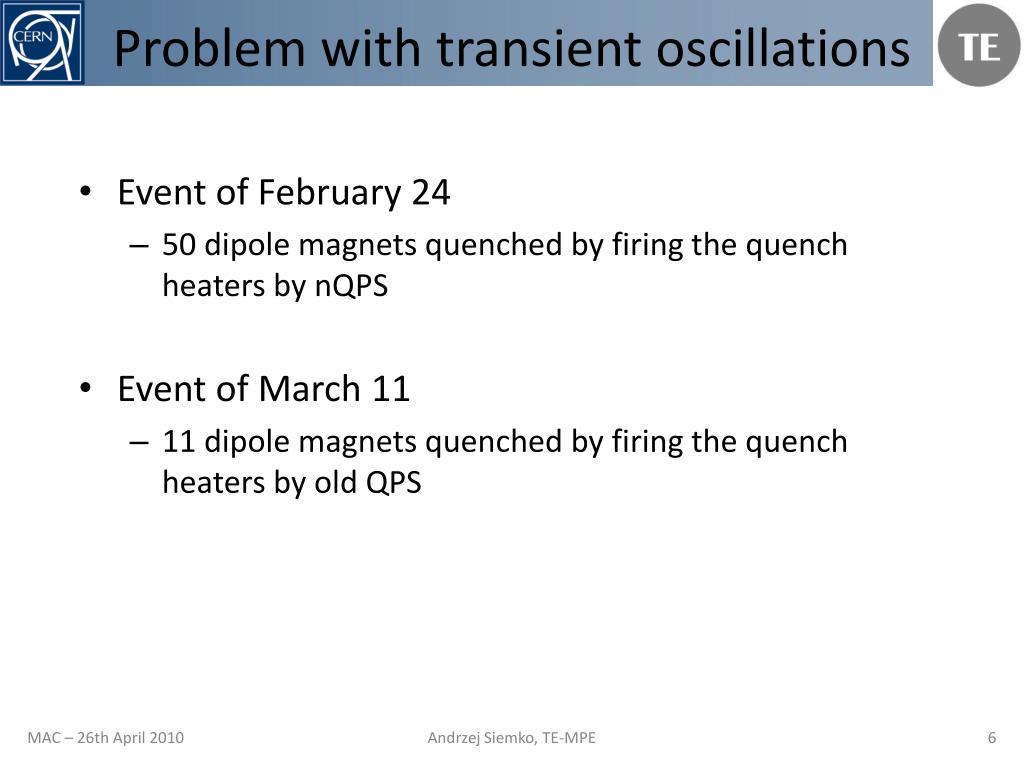 CERN

Problem with transient oscillations

TE

• Event of February 24
– 50 dipole magnets quenched by firing the quench heaters by nQPS

• Event of March 11
– 11 dipole magnets quenched by firing the quench heaters by old QPS

MAC – 26th April 2010

Andrzej Siemko, TE-MPE

6